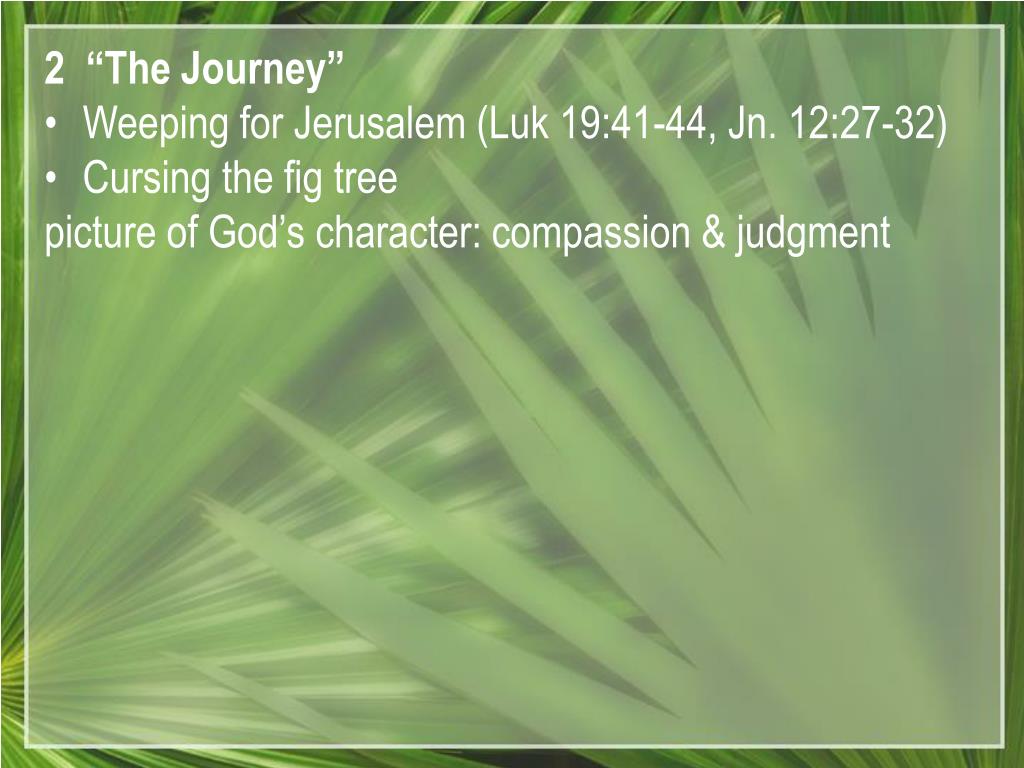 2 “The Journey”
• Weeping for Jerusalem (Luk 19:41-44, Jn. 12:27-32)
• Cursing the fig tree
picture of God’s character: compassion & judgment